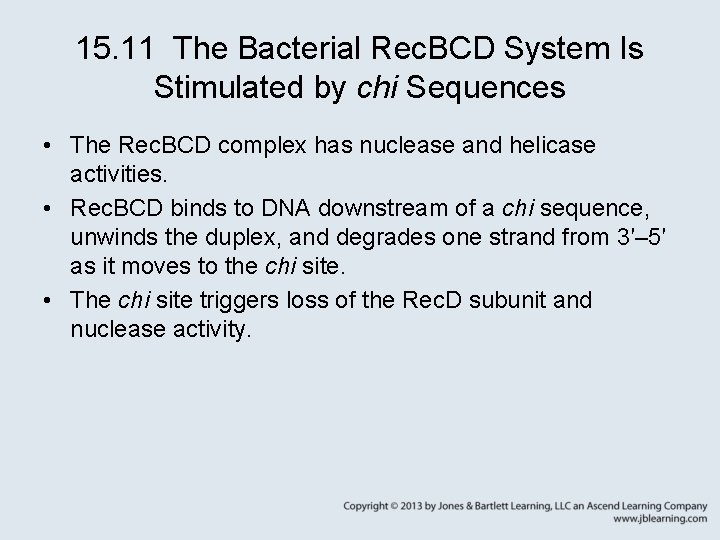 15.11 The Bacterial RecBCD System Is Stimulated by chi Sequences

• The RecBCD complex has nuclease and helicase activities.

• RecBCD binds to DNA downstream of a chi sequence, unwinds the duplex, and degrades one strand from 3′–5′ as it moves to the chi site.

• The chi site triggers loss of the RecD subunit and nuclease activity.

Copyright © 2013 by Jones & Bartlett Learning, LLC an Ascend Learning Company
www.jblearning.com